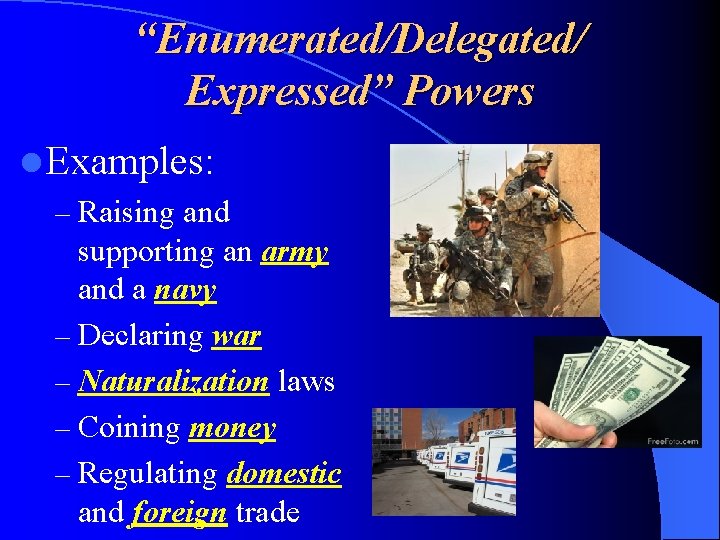 “Enumerated/Delegated/ Expressed” Powers

Examples:

– Raising and supporting an army and a navy

– Declaring war

– Naturalization laws

– Coining money

– Regulating domestic and foreign trade

FreeFoto.com